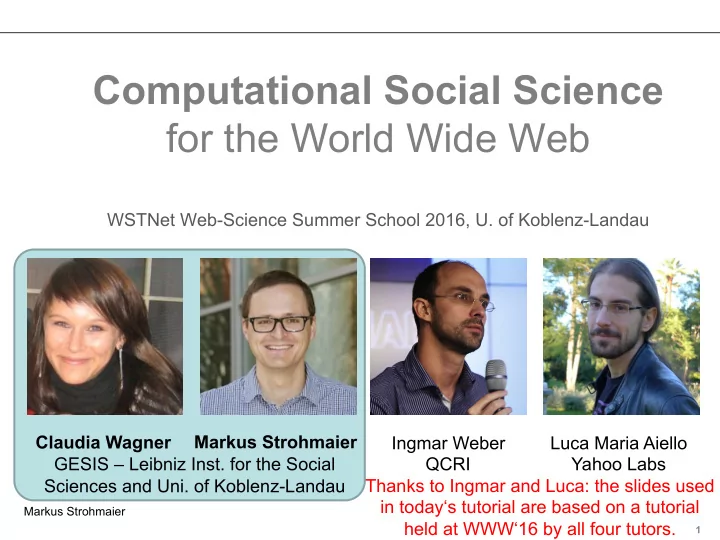 Computational Social Science
for the World Wide Web

WSTNet Web-Science Summer School 2016, U. of Koblenz-Landau

Claudia Wagner
Markus Strohmaier
GESIS – Leibniz Inst. for the Social Sciences and Uni. of Koblenz-Landau

Ingmar Weber
QCRI

Luca Maria Aiello
Yahoo Labs

Thanks to Ingmar and Luca: the slides used in today‘s tutorial are based on a tutorial held at WWW‘16 by all four tutors.

Markus Strohmaier

1